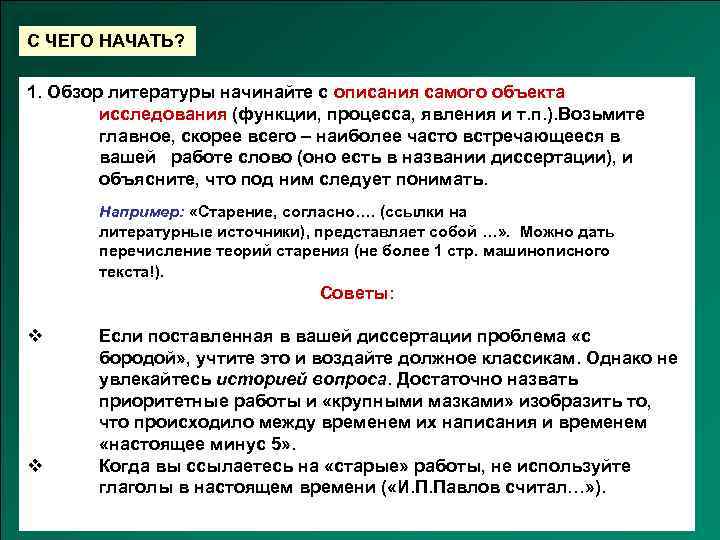 С ЧЕГО НАЧАТЬ?

1. Обзор литературы начинайте с описания самого объекта исследования (функции, процесса, явления и т.п.).Возьмите главное, скорее всего – наиболее часто встречающееся в вашей работе слово (оно есть в названии диссертации), и объясните, что под ним следует понимать.

Например: «Старение, согласно…. (ссылки на литературные источники), представляет собой …». Можно дать перечисление теорий старения (не более 1 стр. машинописного текста!).

Советы:

❖ Если поставленная в вашей диссертации проблема «с бородой», учтите это и воздайте должное классикам. Однако не увлекайтесь историей вопроса. Достаточно назвать приоритетные работы и «крупными мазками» изобразить то, что происходило между временем их написания и временем «настоящее минус 5».

❖ Когда вы ссылаетесь на «старые» работы, не используйте глаголы в настоящем времени («И.П.Павлов считал…»).